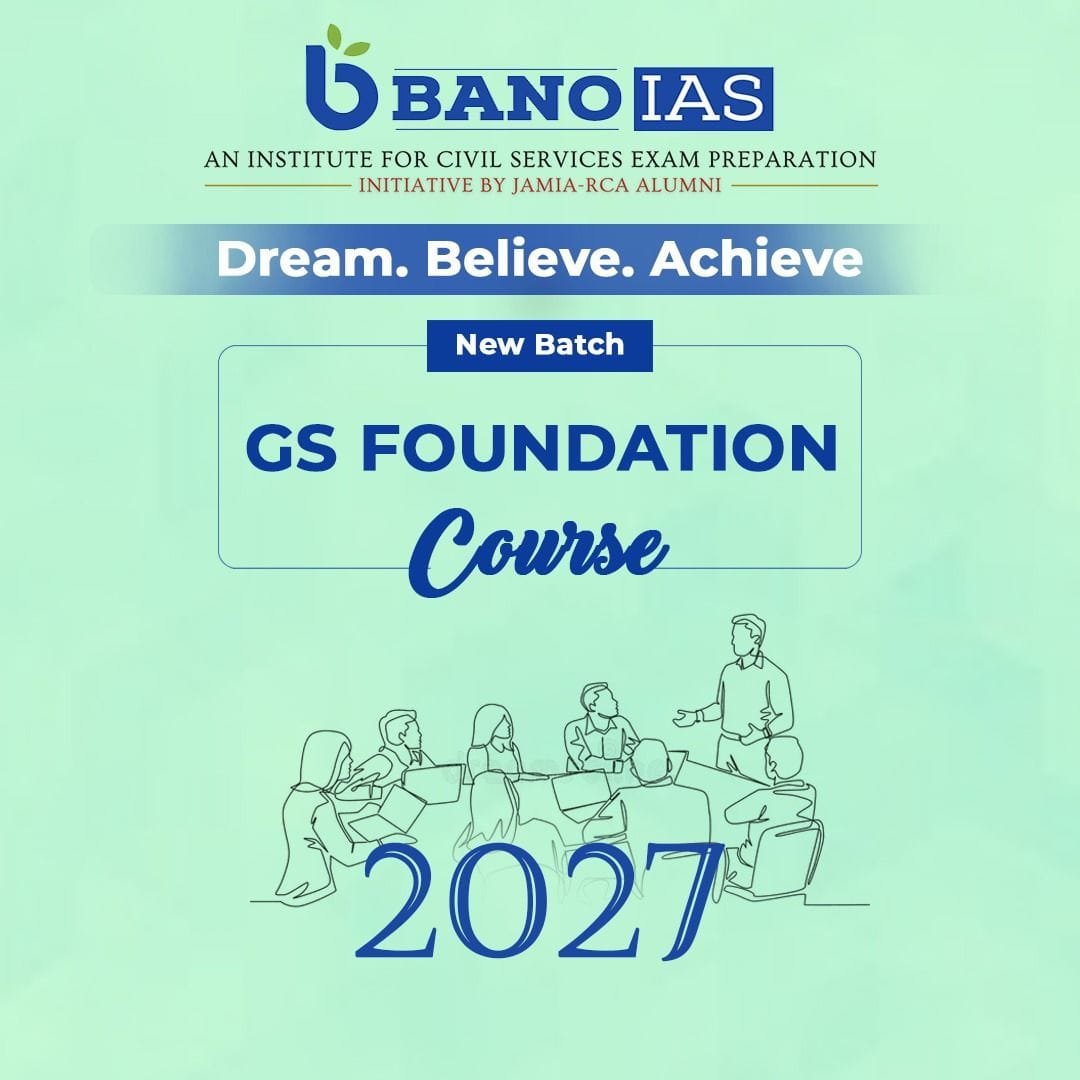 BANO IAS
AN INSTITUTE FOR CIVIL SERVICES EXAM PREPARATION
INITIATIVE BY JAMIA-RCA ALUMNI

Dream. Believe. Achieve

New Batch

GS FOUNDATION
Course

2027